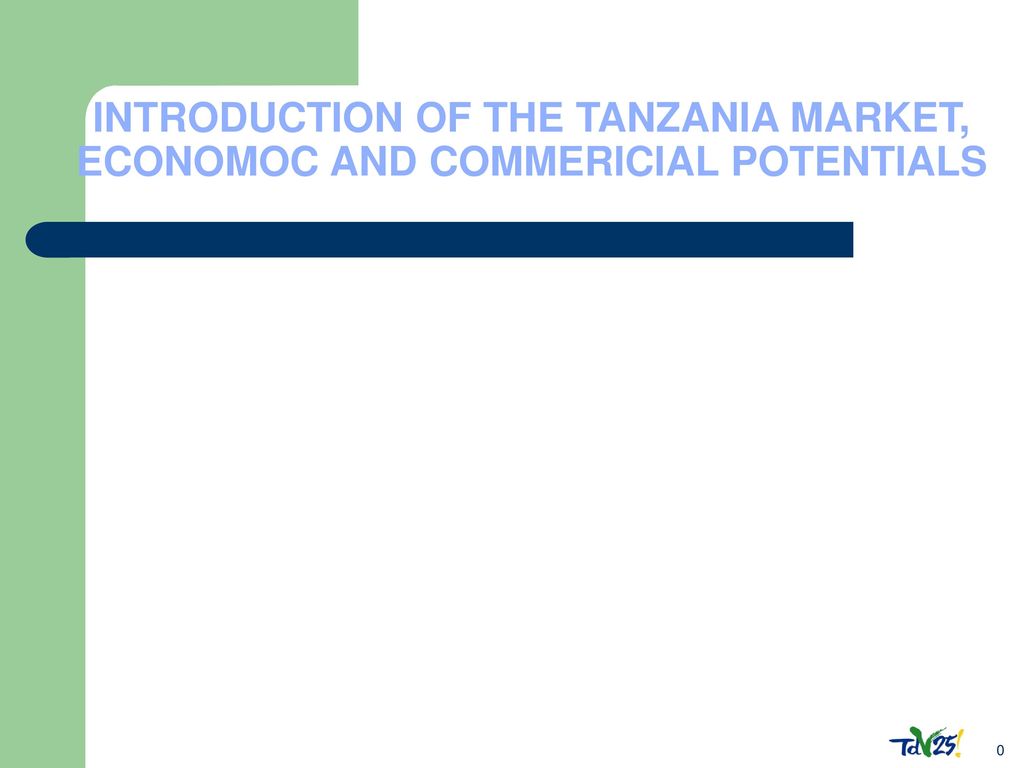 INTRODUCTION OF THE TANZANIA MARKET, ECONOMOC AND COMMERICIAL POTENTIALS

TdV25!

0